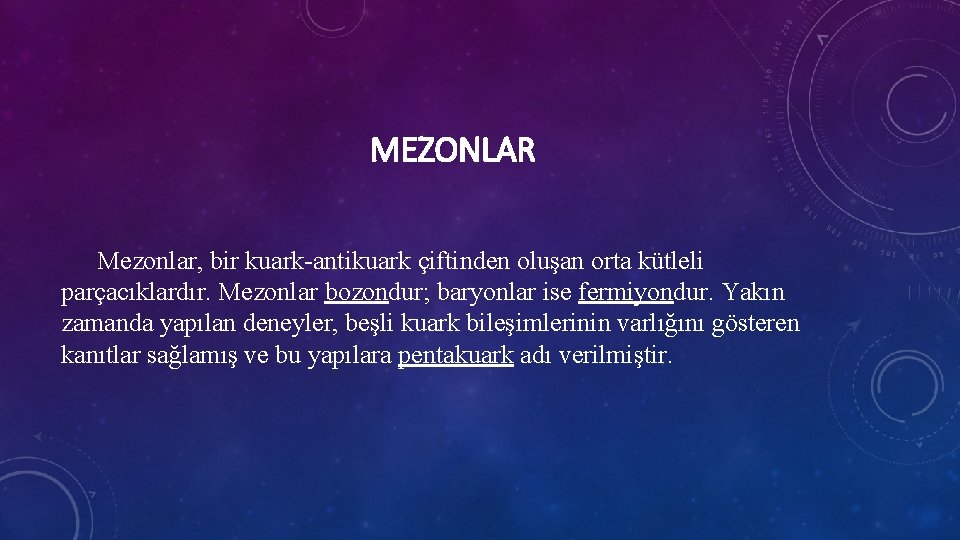 MEZONLAR

Mezonlar, bir kuark-antikuark çiftinden oluşan orta kütleli parçacıklardır. Mezonlar bozondur; baryonlar ise fermiyondur. Yakın zamanda yapılan deneyler, beşli kuark bileşimlerinin varlığını gösteren kanıtlar sağlamış ve bu yapılara pentakuark adı verilmiştir.